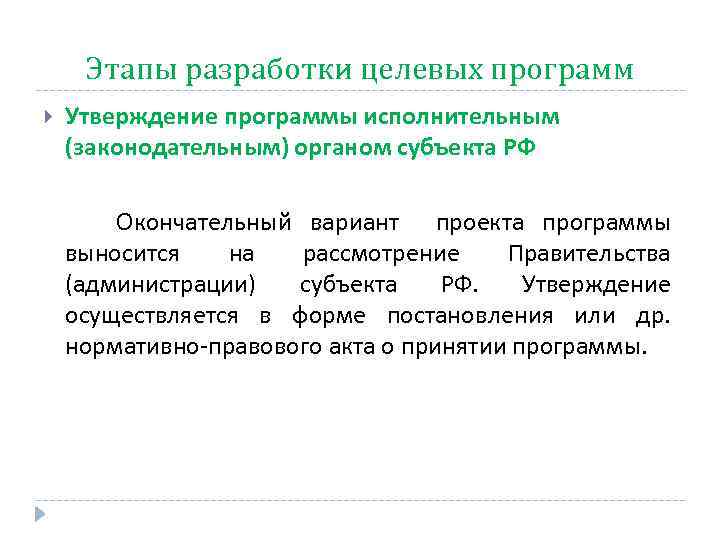 Этапы разработки целевых программ

Утверждение программы исполнительным (законодательным) органом субъекта РФ

Окончательный вариант проекта программы выносится на рассмотрение Правительства (администрации) субъекта РФ. Утверждение осуществляется в форме постановления или др. нормативно-правового акта о принятии программы.